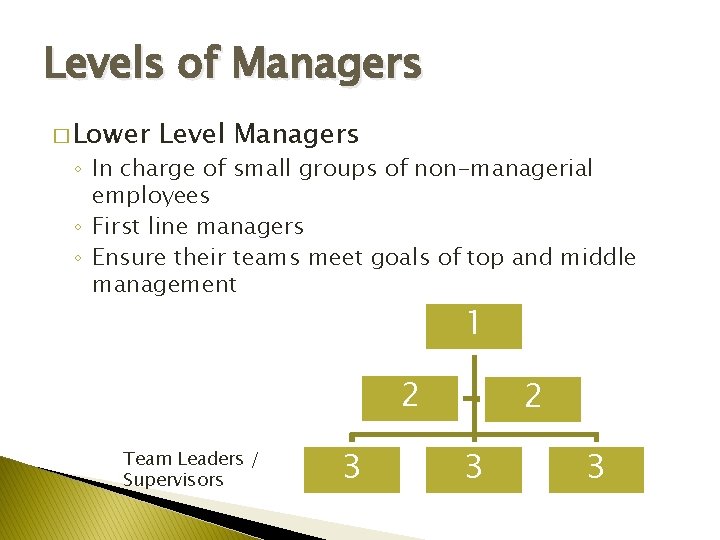 Levels of Managers

□ Lower Level Managers
◦ In charge of small groups of non-managerial employees
◦ First line managers
◦ Ensure their teams meet goals of top and middle management

1

2

2

Team Leaders / Supervisors

3

3

3